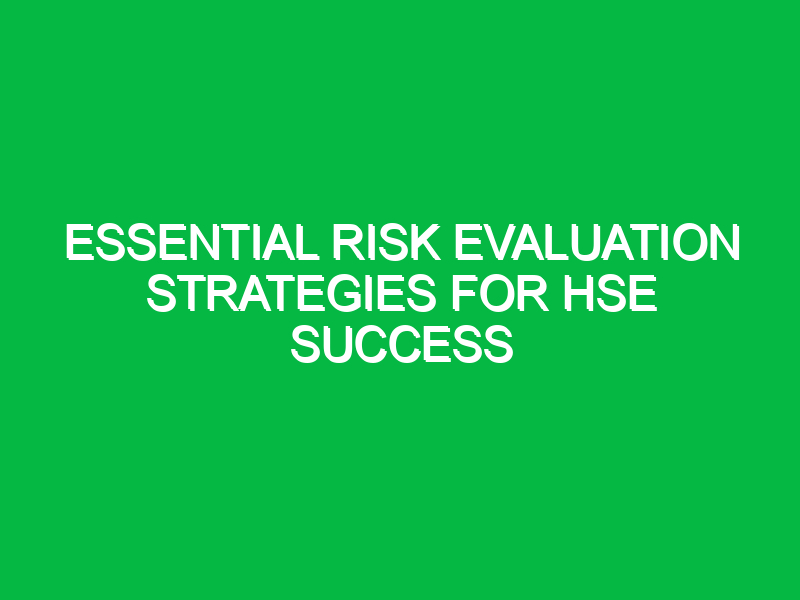 ESSENTIAL RISK EVALUATION STRATEGIES FOR HSE SUCCESS